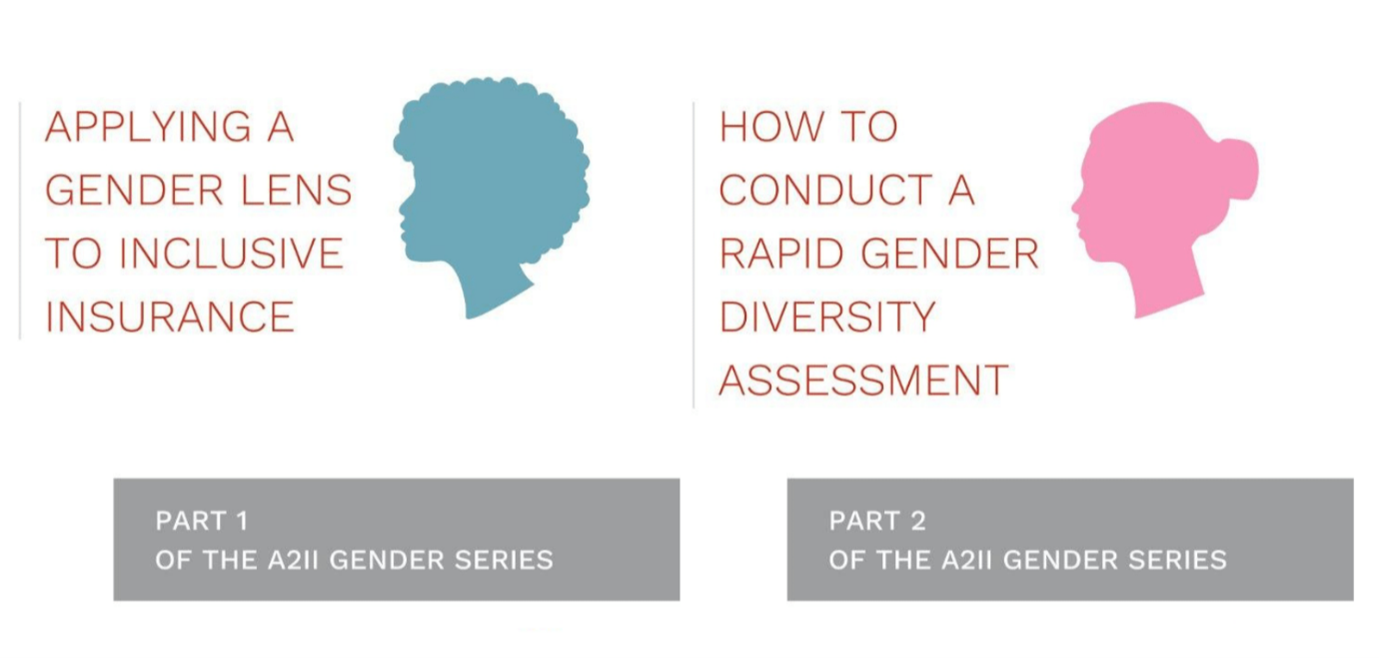 APPLYING A GENDER LENS TO INCLUSIVE INSURANCE

PART 1
OF THE A2II GENDER SERIES

HOW TO CONDUCT A RAPID GENDER DIVERSITY ASSESSMENT

PART 2
OF THE A2II GENDER SERIES